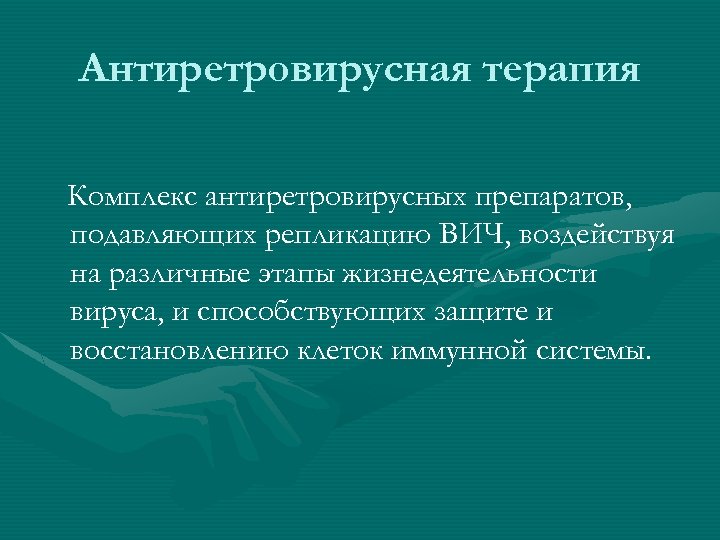 Антиретровирусная терапия

Комплекс антиретровирусных препаратов, подавляющих репликацию ВИЧ, воздействуя на различные этапы жизнедеятельности вируса, и способствующих защите и восстановлению клеток иммунной системы.